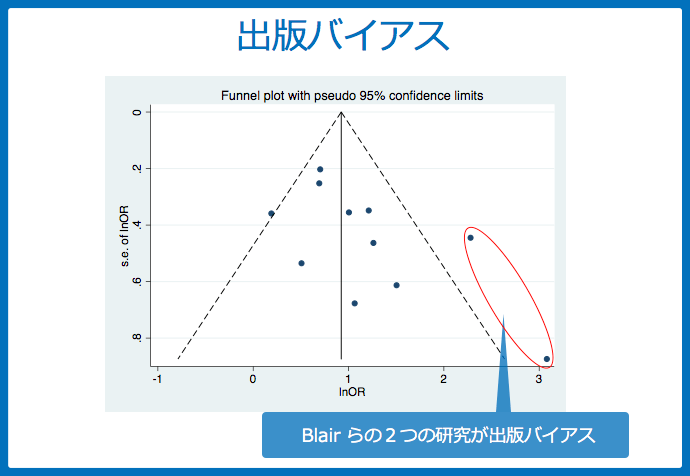 出版バイアス

Funnel plot with pseudo 95% confidence limits

s.e. of lnOR

0
.2
.4
.6
.8

-1
0
1
2
3

lnOR

Blair らの２つの研究が出版バイアス